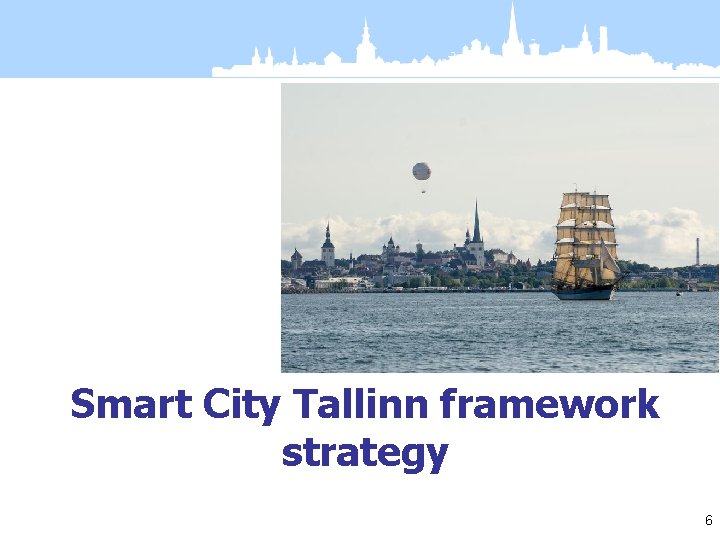 Smart City Tallinn framework strategy

6